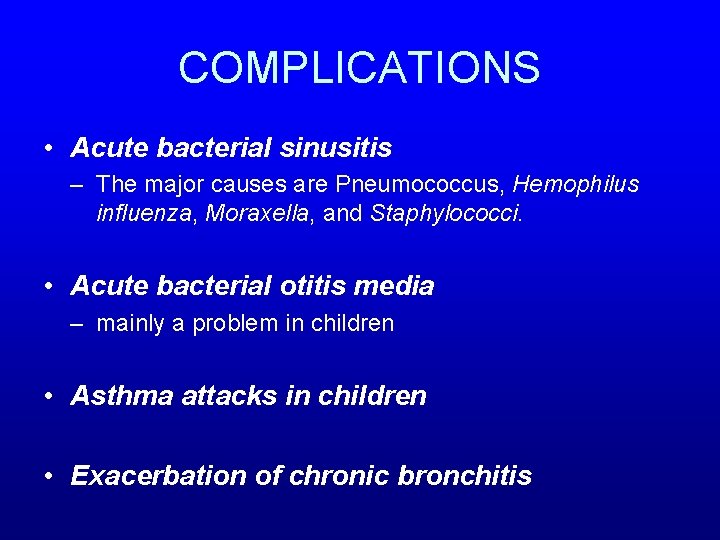 COMPLICATIONS

• Acute bacterial sinusitis
– The major causes are Pneumococcus, Hemophilus influenza, Moraxella, and Staphylococci.

• Acute bacterial otitis media
– mainly a problem in children

• Asthma attacks in children

• Exacerbation of chronic bronchitis